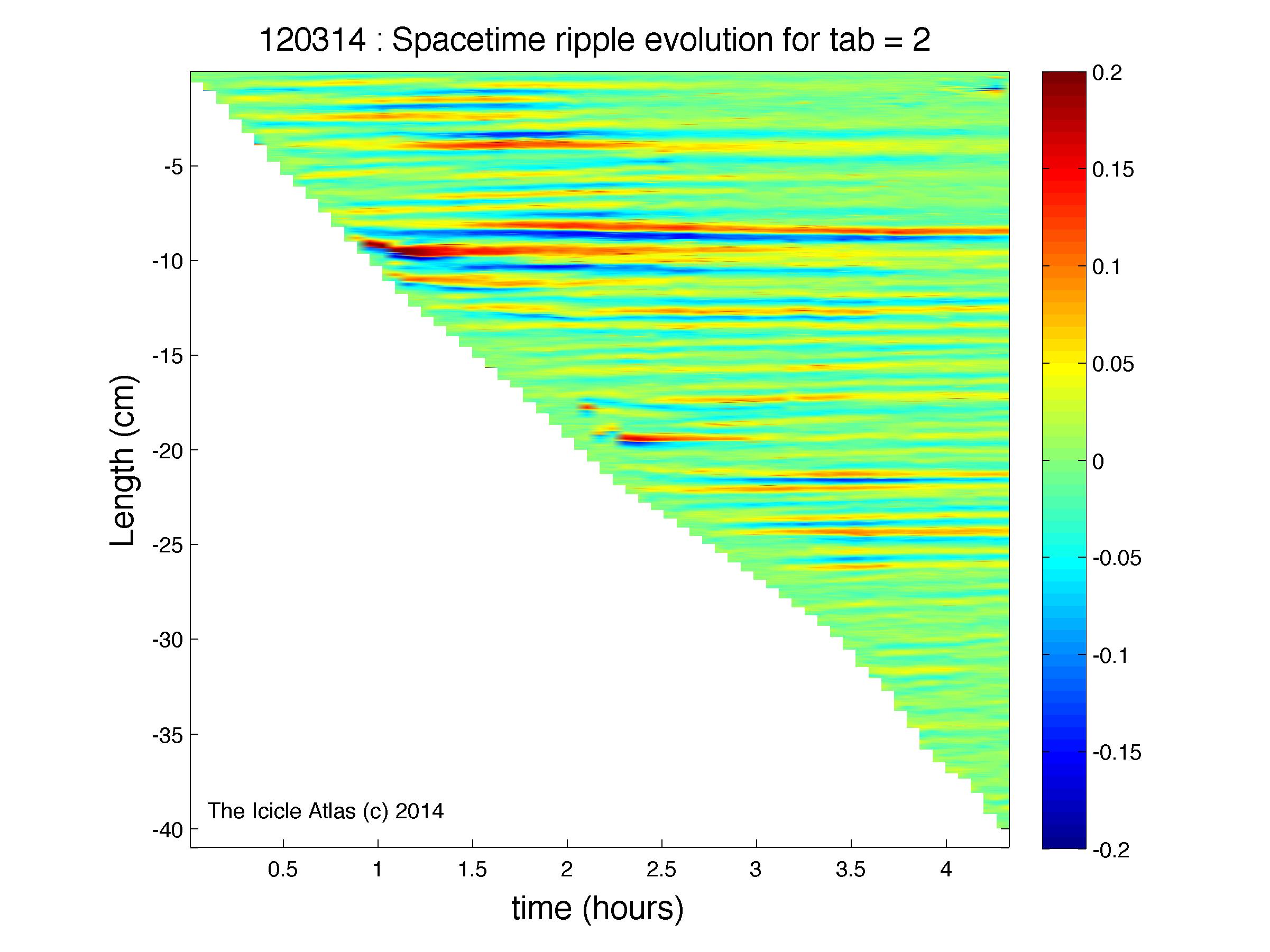 120314 : Spacetime ripple evolution for tab = 2

Length (cm)

-5
-10
-15
-20
-25
-30
-35
-40

The Icicle Atlas (c) 2014

0.5
1
1.5
2
2.5
3
3.5
4

time (hours)

0.2
0.15
0.1
0.05
0
-0.05
-0.1
-0.15
-0.2